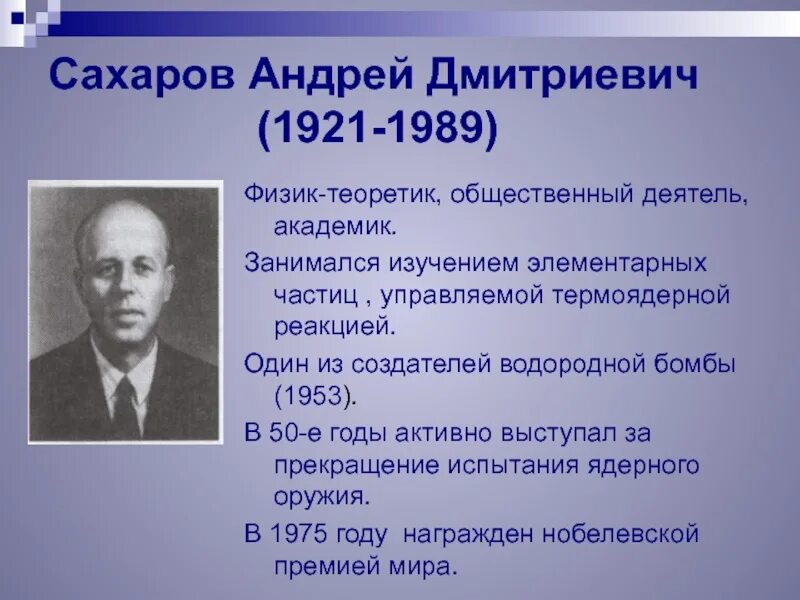 Сахаров Андрей Дмитриевич
(1921-1989)

Физик-теоретик, общественный деятель, академик.

Занимался изучением элементарных частиц , управляемой термоядерной реакцией.

Один из создателей водородной бомбы (1953).

В 50-е годы активно выступал за прекращение испытания ядерного оружия.

В 1975 году награжден нобелевской премией мира.